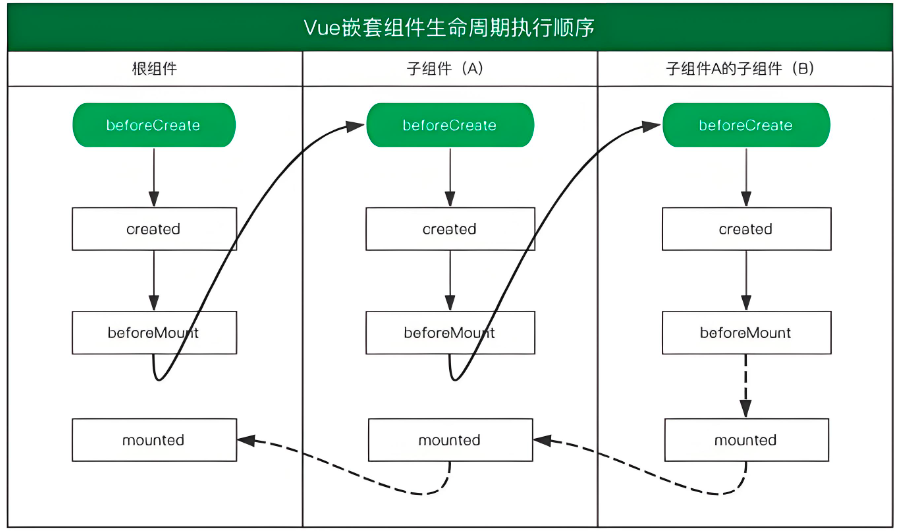 Vue嵌套组件生命周期执行顺序

根组件

beforeCreate

created

beforeMount

mounted

子组件（A）

beforeCreate

created

beforeMount

mounted

子组件A的子组件（B）

beforeCreate

created

beforeMount

mounted